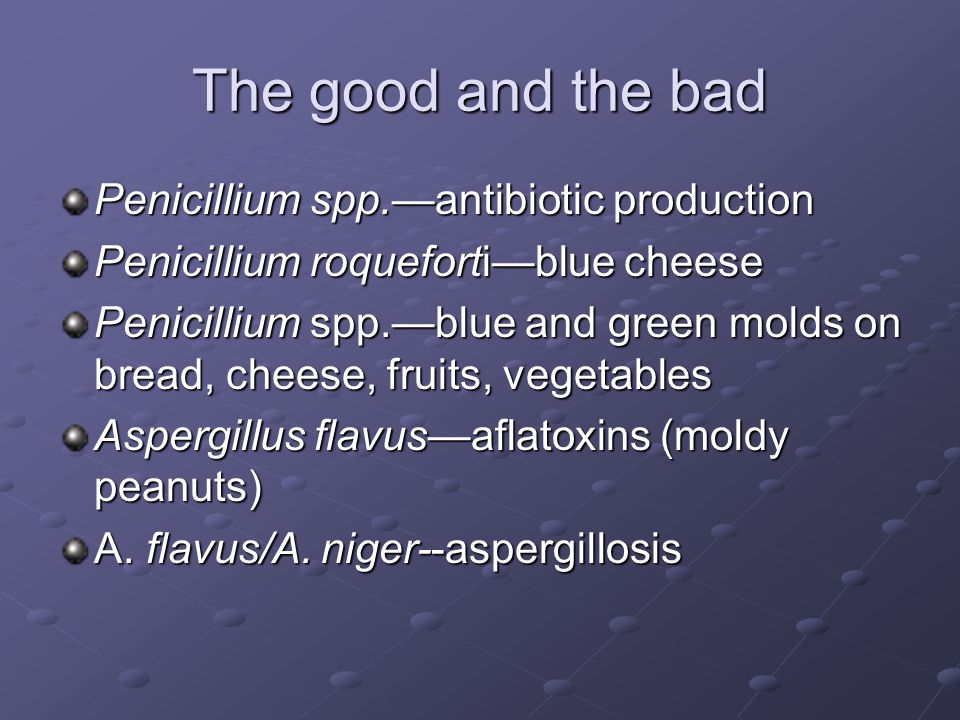 The good and the bad

Penicillium spp.—antibiotic production

Penicillium roqueforti—blue cheese

Penicillium spp.—blue and green molds on bread, cheese, fruits, vegetables

Aspergillus flavus—aflatoxins (moldy peanuts)

A. flavus/A. niger--aspergillosis